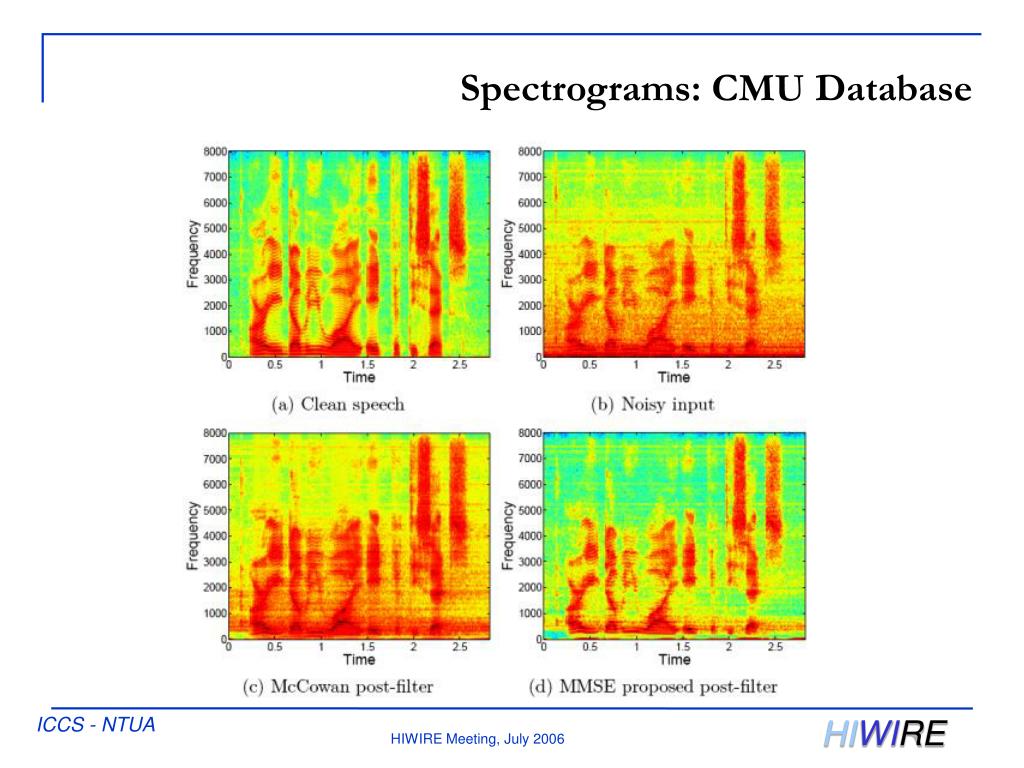 Spectrograms: CMU Database

8000
7000
6000
5000
4000
3000
2000
1000
0
Frequency
0 0.5 1 1.5 2 2.5
Time
(a) Clean speech

8000
7000
6000
5000
4000
3000
2000
1000
0
Frequency
0 0.5 1 1.5 2 2.5
Time
(b) Noisy input

8000
7000
6000
5000
4000
3000
2000
1000
0
Frequency
0 0.5 1 1.5 2 2.5
Time
(c) McCowan post-filter

8000
7000
6000
5000
4000
3000
2000
1000
0
Frequency
0 0.5 1 1.5 2 2.5
Time
(d) MMSE proposed post-filter

ICCS - NTUA

HIWIRE Meeting, July 2006

HIWIRE